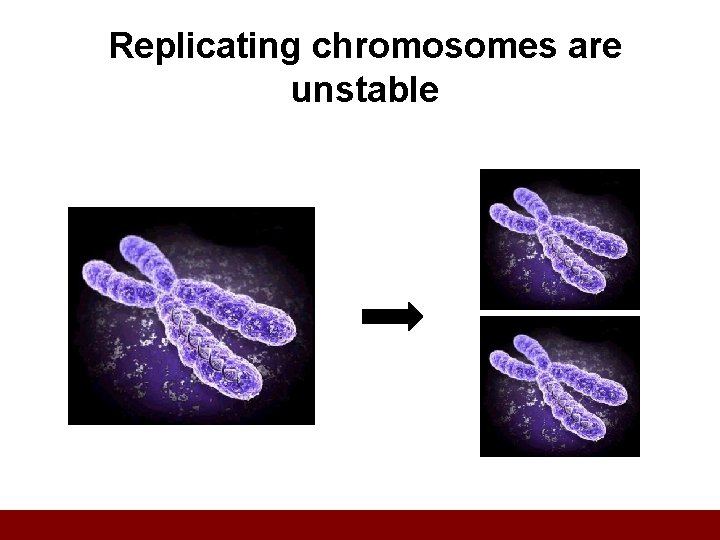 Replicating chromosomes are unstable